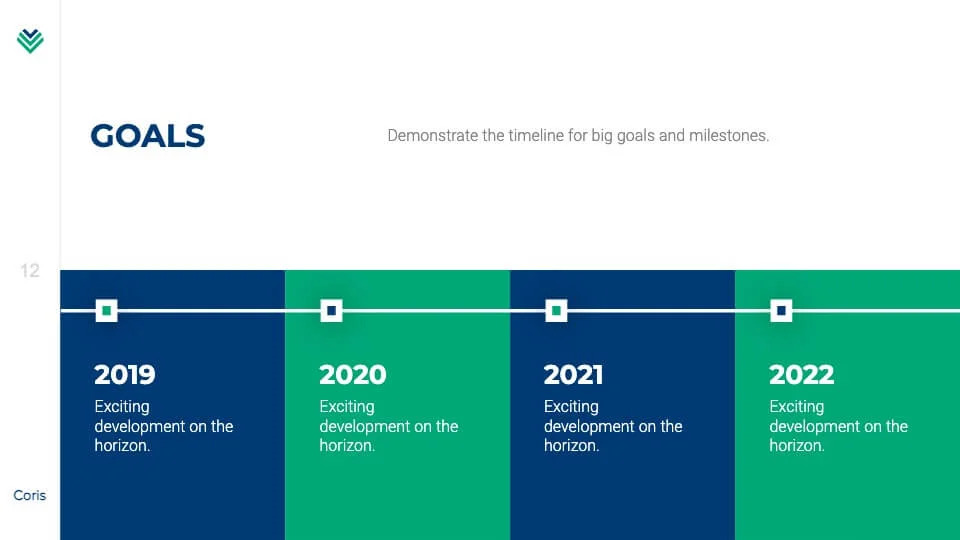 GOALS

Demonstrate the timeline for big goals and milestones.

12

2019
Exciting development on the horizon.

2020
Exciting development on the horizon.

2021
Exciting development on the horizon.

2022
Exciting development on the horizon.

Coris